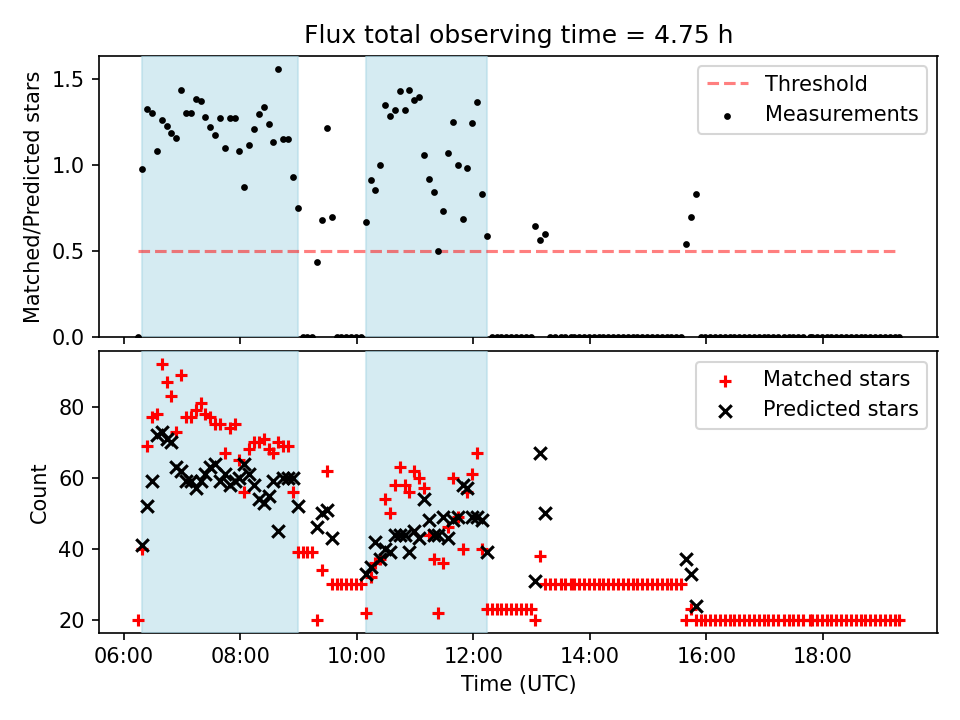 Flux total observing time = 4.75 h

Matched/Predicted stars

1.5
1.0
0.5
0.0

Threshold
Measurements

Count

80
60
40
20

Matched stars
Predicted stars

06:00
08:00
10:00
12:00
14:00
16:00
18:00

Time (UTC)